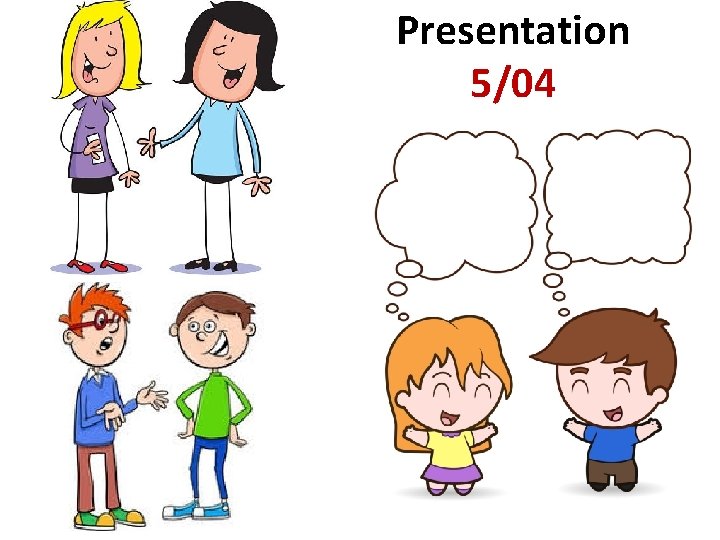 Presentation
5/04